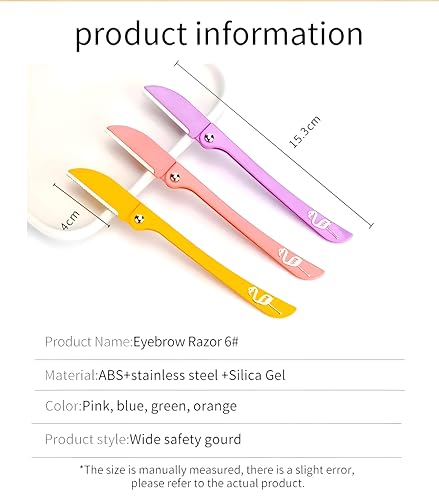 product information

15.3cm

4cm

Product Name:Eyebrow Razor 6#

Material:ABS+stainless steel +Silica Gel

Color:Pink, blue, green, orange

Product style:Wide safety gourd

*The size is manually measured, there is a slight error, please refer to the actual product.